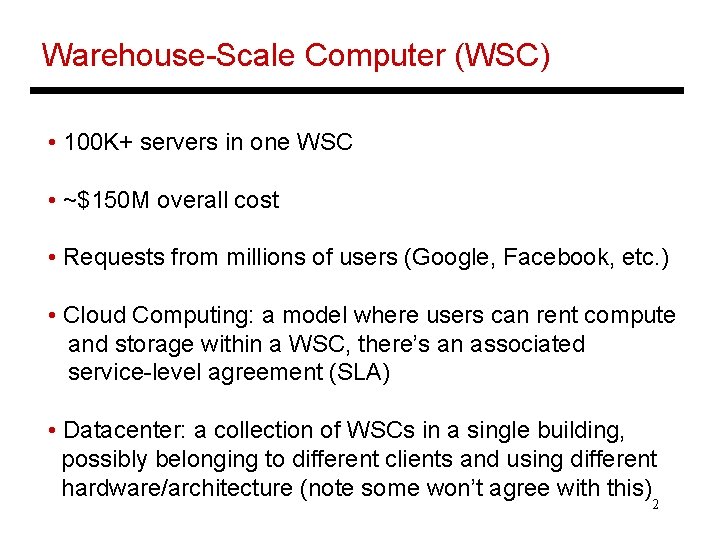 Warehouse-Scale Computer (WSC)

• 100K+ servers in one WSC

• ~$150M overall cost

• Requests from millions of users (Google, Facebook, etc.)

• Cloud Computing: a model where users can rent compute and storage within a WSC, there's an associated service-level agreement (SLA)

• Datacenter: a collection of WSCs in a single building, possibly belonging to different clients and using different hardware/architecture (note some won't agree with this)

2